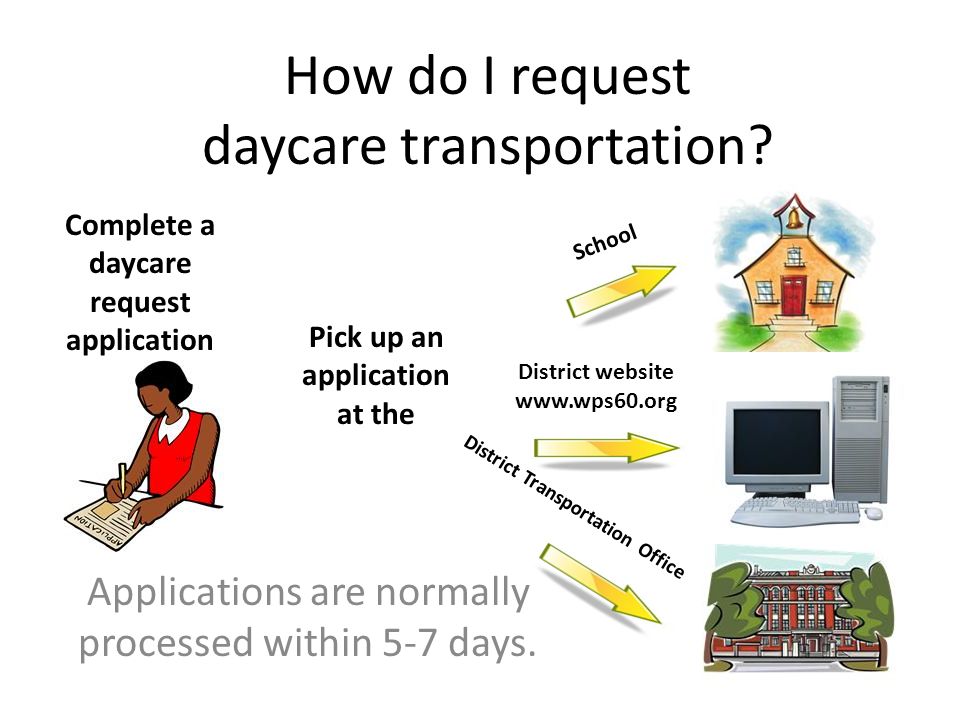 How do I request daycare transportation?

Complete a daycare request application

APPLICATION

Pick up an application at the

School

District website
www.wps60.org

District Transportation Office

Applications are normally processed within 5-7 days.